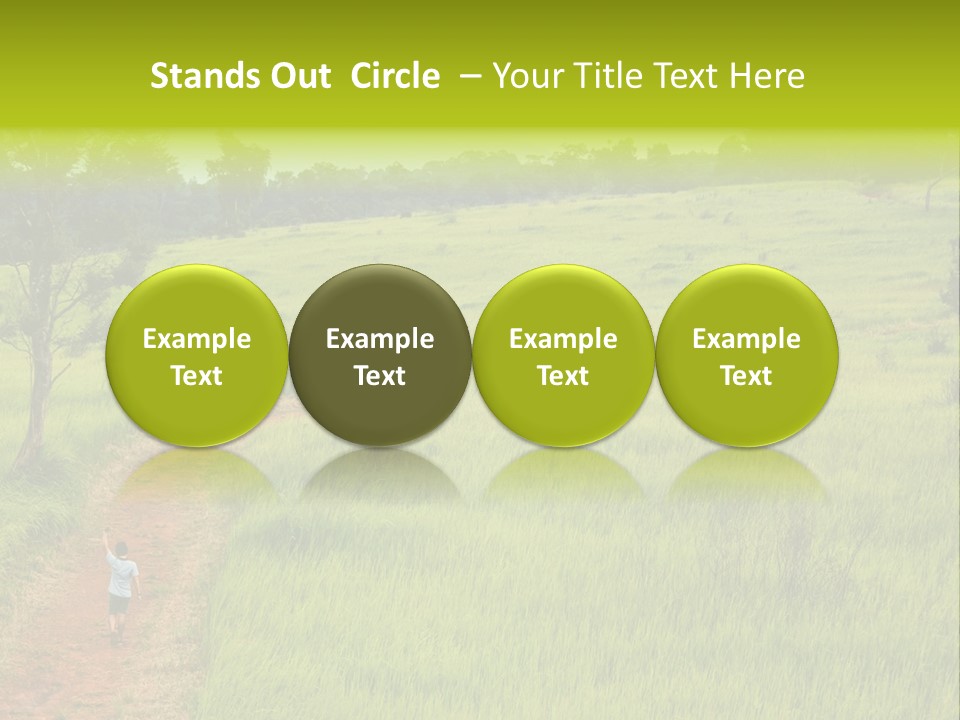 Stands Out Circle – Your Title Text Here

Example Text

Example Text

Example Text

Example Text